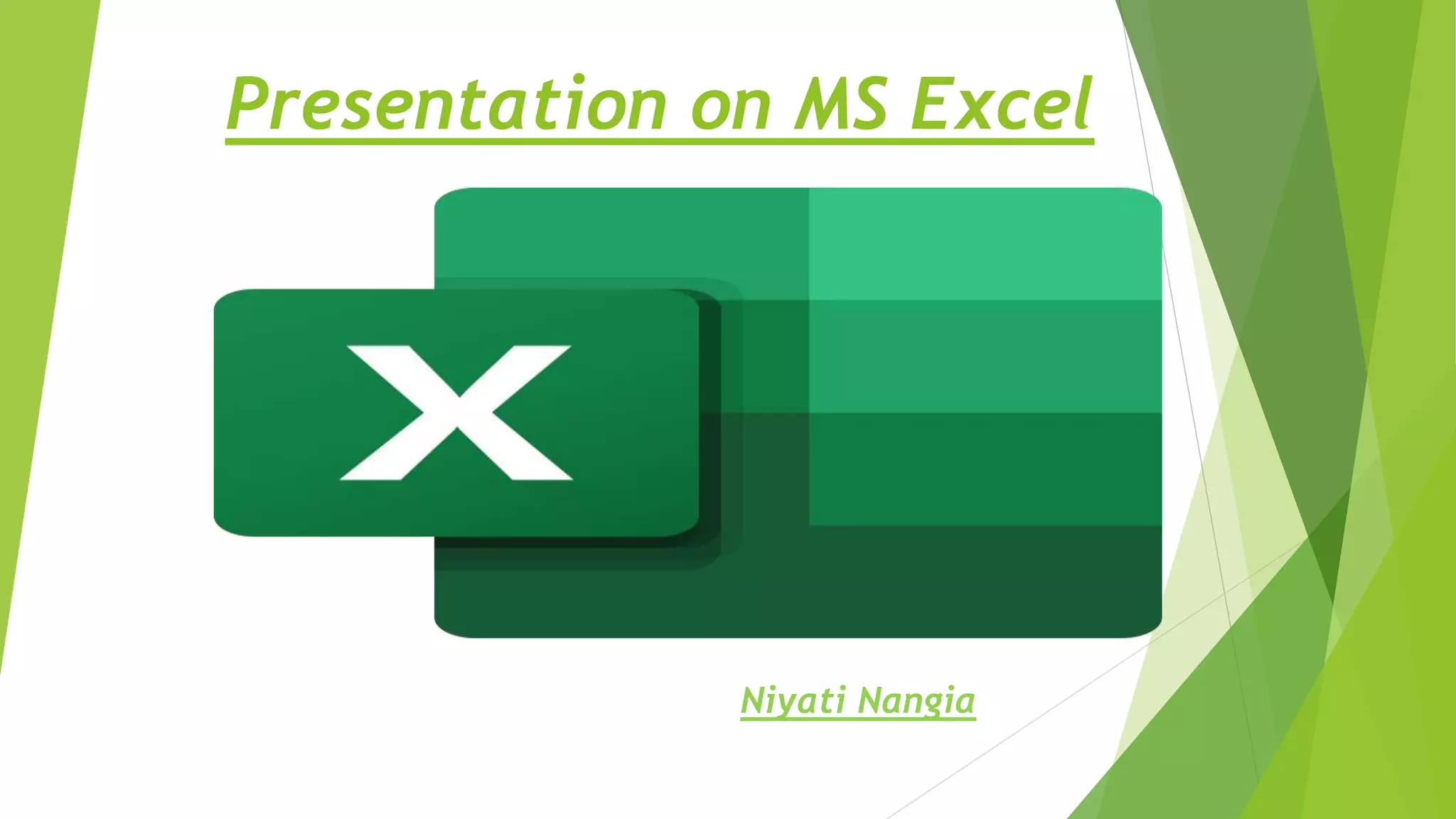 Presentation on MS Excel

X

Niyati Nangia